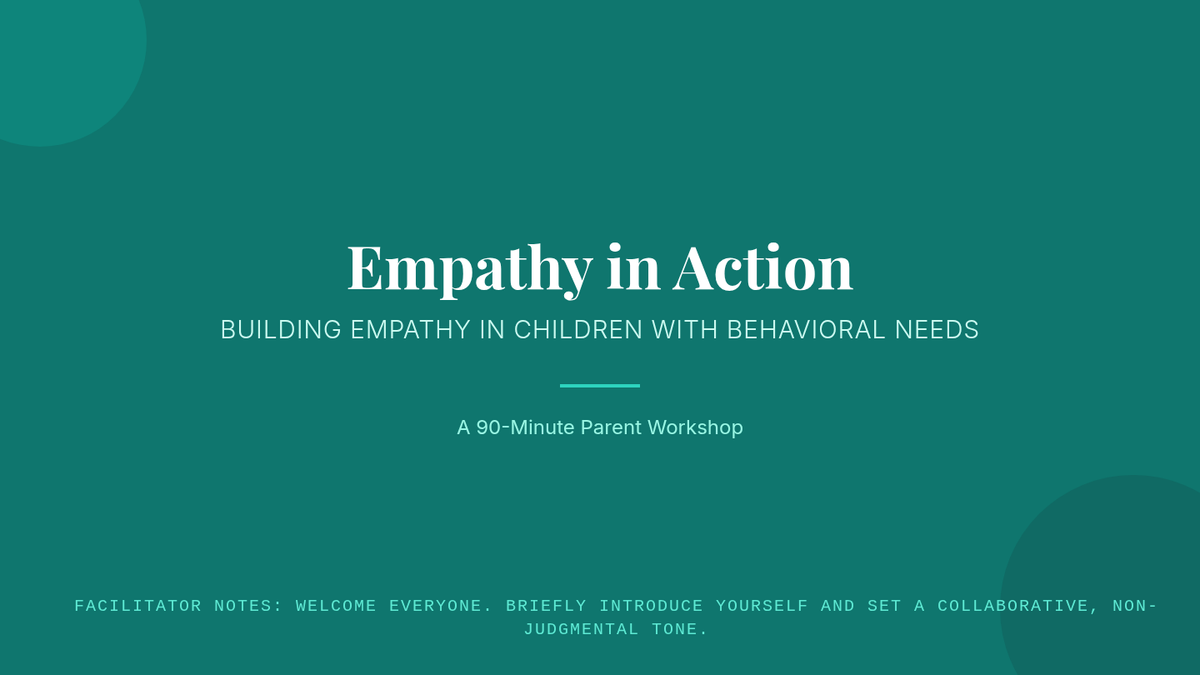 Empathy in Action

BUILDING EMPATHY IN CHILDREN WITH BEHAVIORAL NEEDS

A 90-Minute Parent Workshop

FACILITATOR NOTES: WELCOME EVERYONE. BRIEFLY INTRODUCE YOURSELF AND SET A COLLABORATIVE, NON-JUDGMENTAL TONE.